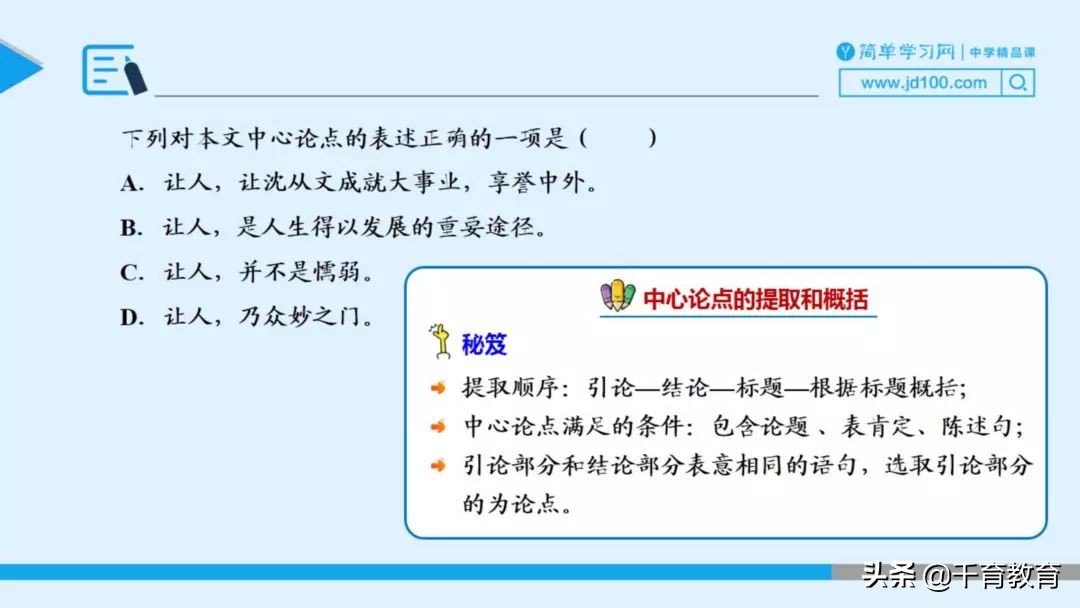 简单学习网 | 中学精品课

www.jd100.com

下列对本文中心论点的表述正确的一项是（　　）

A. 让人，让沈从文成就大事业，享誉中外。

B. 让人，是人生得以发展的重要途径。

C. 让人，并不是懦弱。

D. 让人，乃众妙之门。

中心论点的提取和概括

秘笈

提取顺序：引论—结论—标题—根据标题概括；

中心论点满足的条件：包含论题、表肯定、陈述句；

引论部分和结论部分表意相同的语句，选取引论部分的为论点。

头条 @千育教育